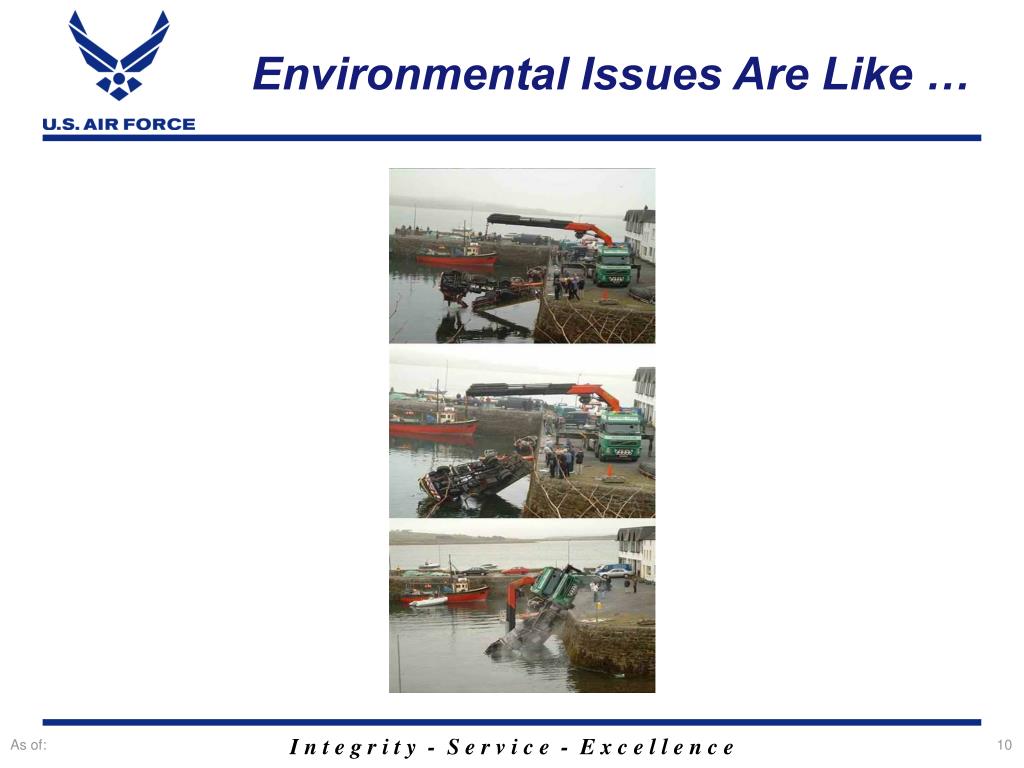 U.S. AIR FORCE

Environmental Issues Are Like …

As of:

Integrity - Service - Excellence

10